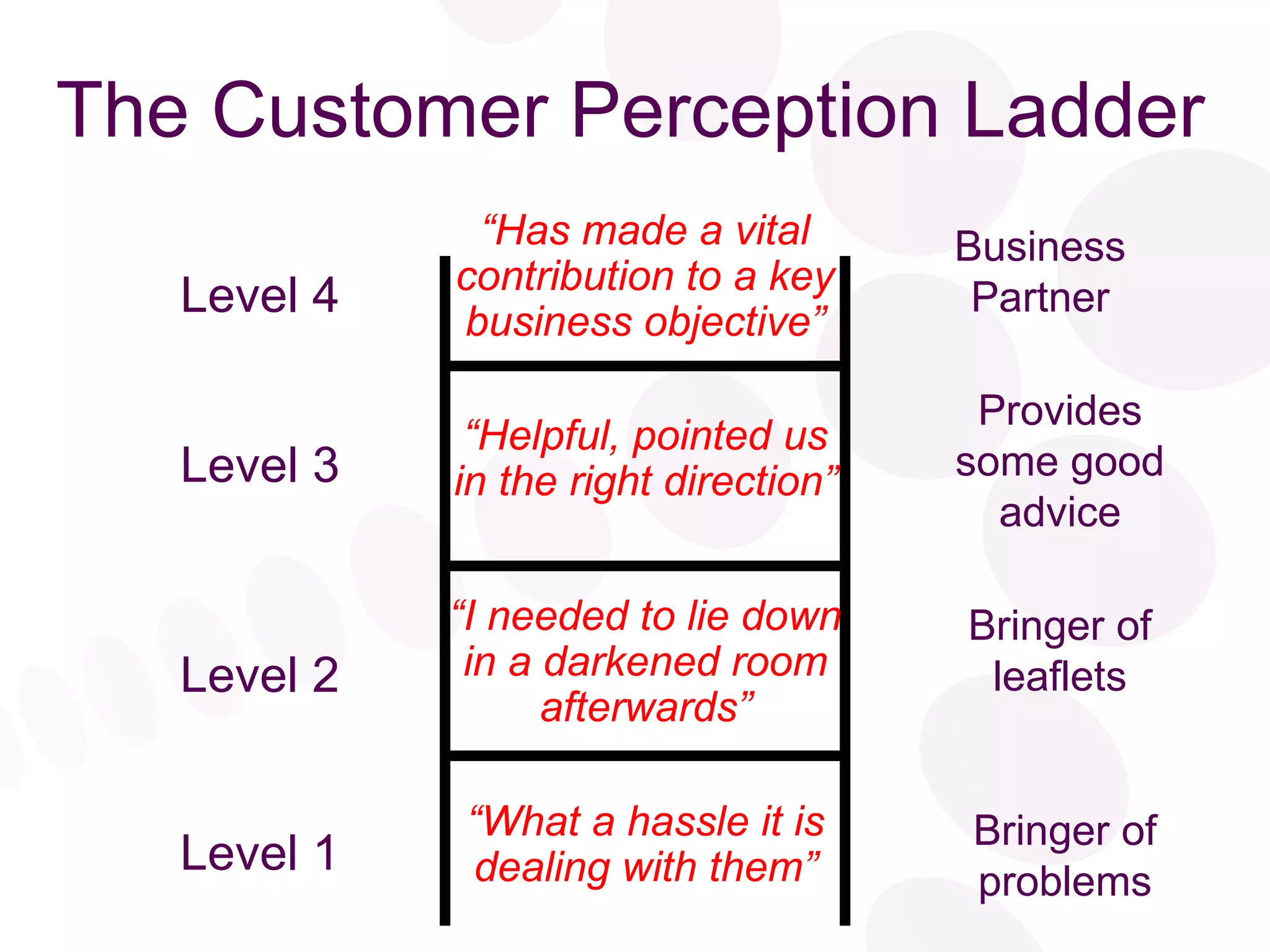 The Customer Perception Ladder

Level 4

“Has made a vital contribution to a key business objective”

Business Partner

Level 3

“Helpful, pointed us in the right direction”

Provides some good advice

Level 2

“I needed to lie down in a darkened room afterwards”

Bringer of leaflets

Level 1

“What a hassle it is dealing with them”

Bringer of problems